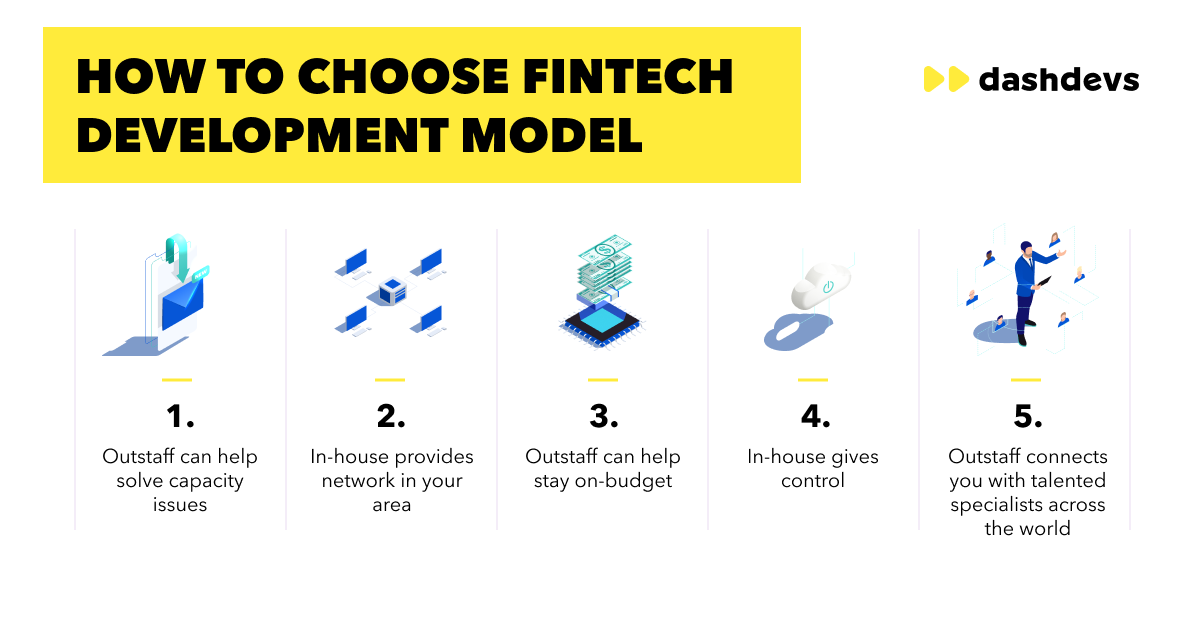 HOW TO CHOOSE FINTECH DEVELOPMENT MODEL

dashdevs

1.

Outstaff can help solve capacity issues

2.

In-house provides network in your area

3.

Outstaff can help stay on-budget

4.

In-house gives control

5.

Outstaff connects you with talented specialists across the world